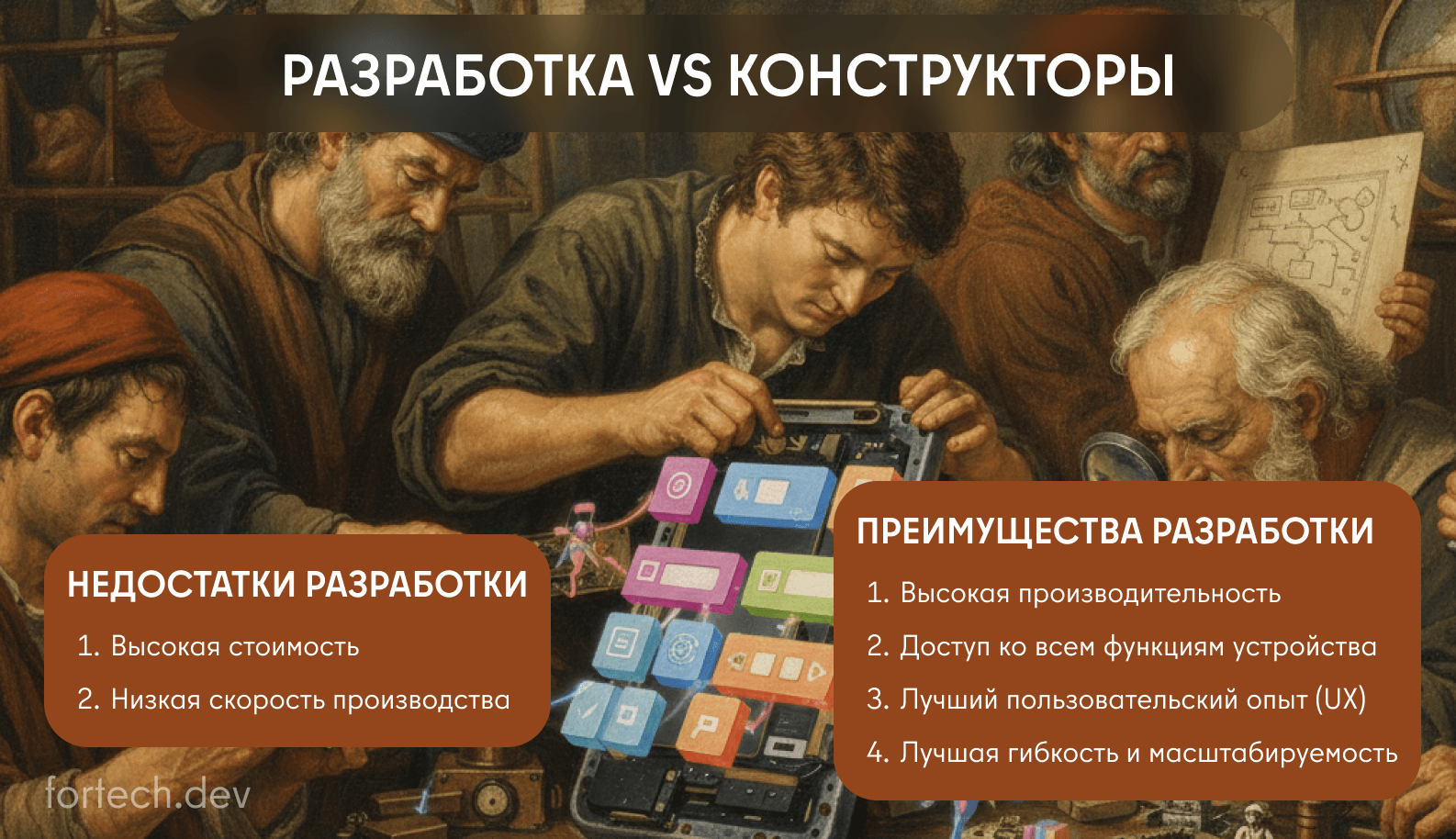 РАЗРАБОТКА VS КОНСТРУКТОРЫ

НЕДОСТАТКИ РАЗРАБОТКИ

1. Высокая стоимость
2. Низкая скорость производства

ПРЕИМУЩЕСТВА РАЗРАБОТКИ

1. Высокая производительность
2. Доступ ко всем функциям устройства
3. Лучший пользовательский опыт (UX)
4. Лучшая гибкость и масштабируемость

fortech.dev